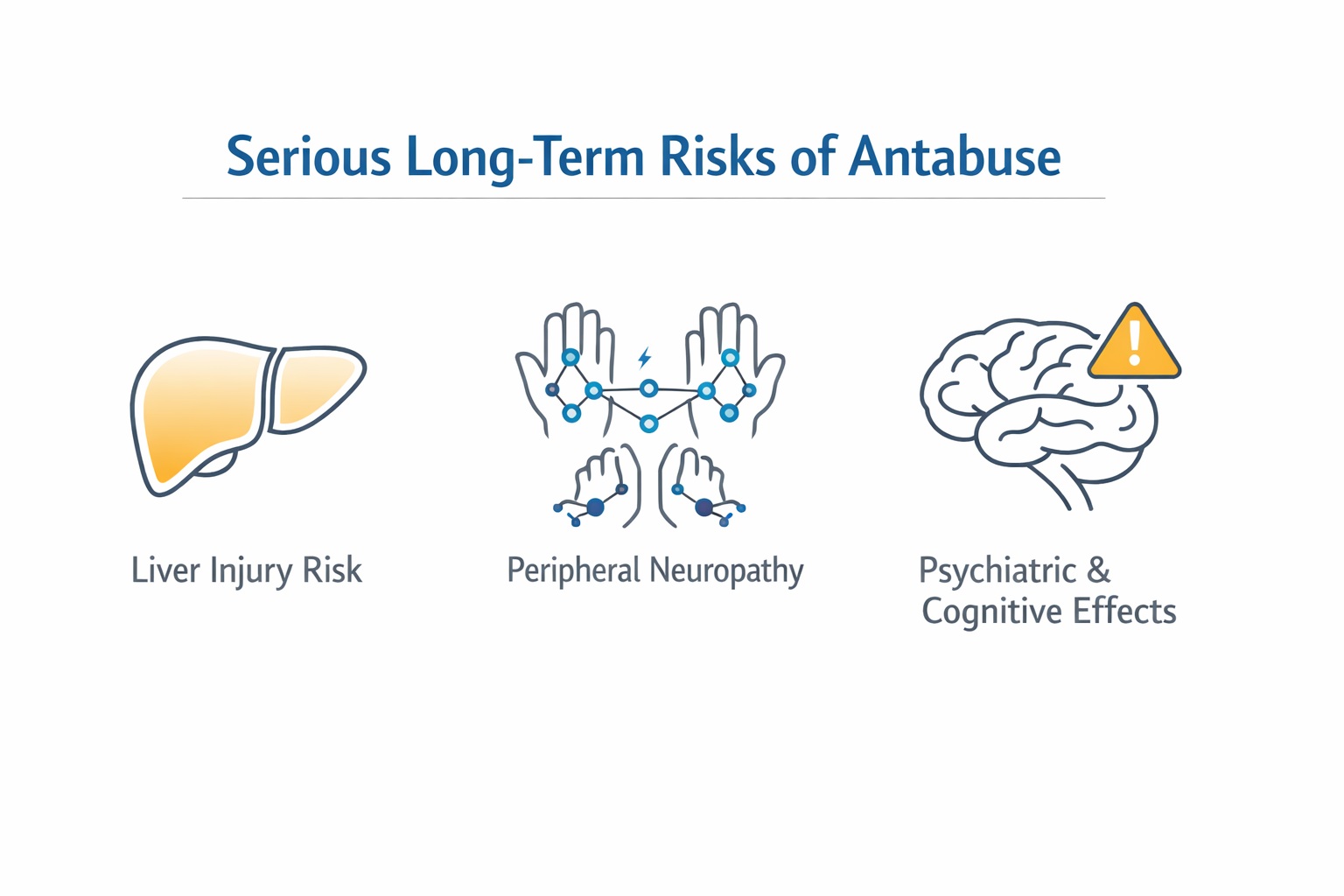 Serious Long-Term Risks of Antabuse

Liver Injury Risk

Peripheral Neuropathy

Psychiatric & Cognitive Effects